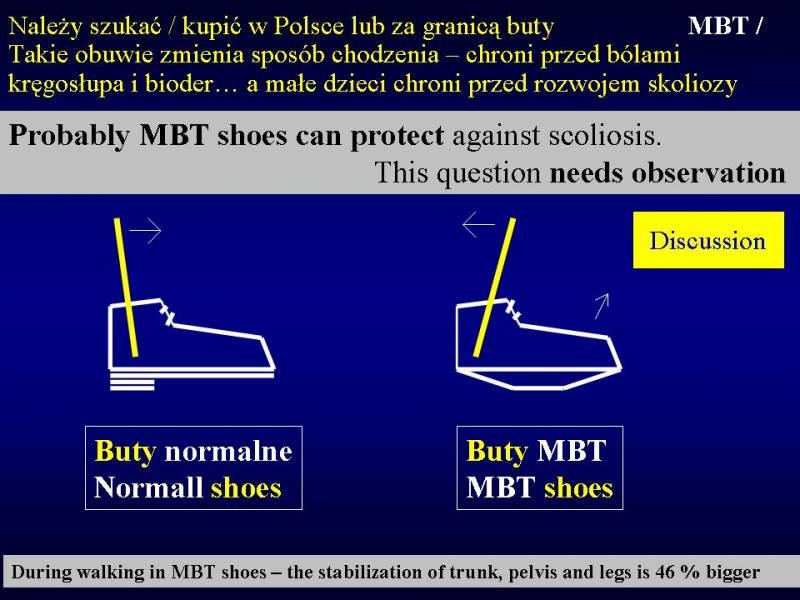 Należy szukać / kupić w Polsce lub za granicą buty MBT /
Takie obuwie zmienia sposób chodzenia – chroni przed bólami kręgosłupa i bioder… a małe dzieci chroni przed rozwojem skoliozy

Probably MBT shoes can protect against scoliosis.
This question needs observation

Discussion

Buty normalne
Normall shoes

Buty MBT
MBT shoes

During walking in MBT shoes – the stabilization of trunk, pelvis and legs is 46 % bigger